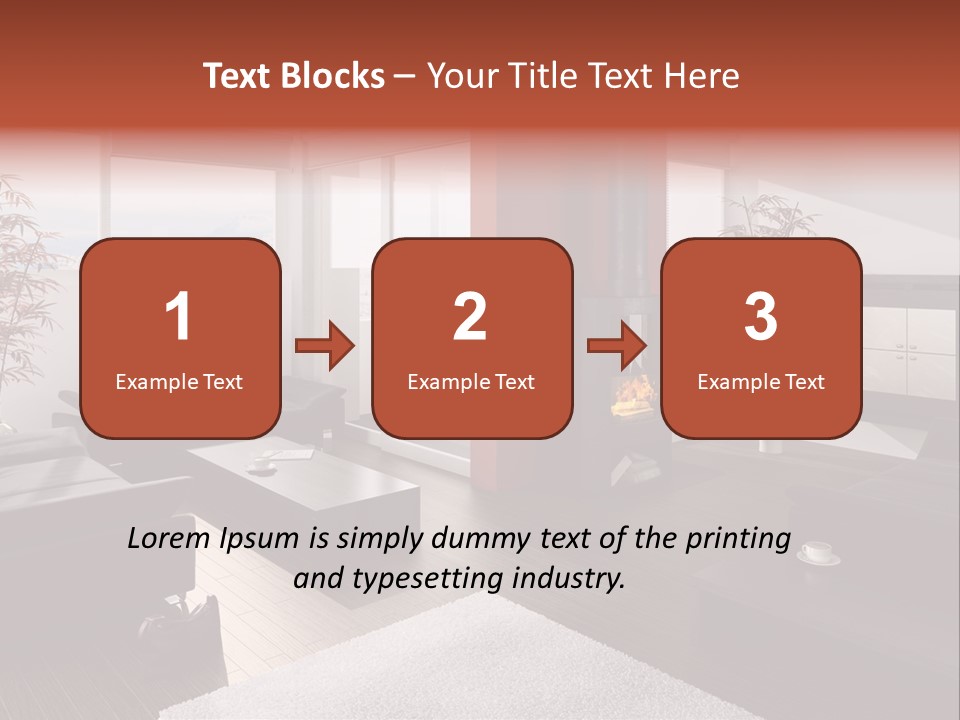 Text Blocks – Your Title Text Here

1
Example Text

2
Example Text

3
Example Text

Lorem Ipsum is simply dummy text of the printing and typesetting industry.